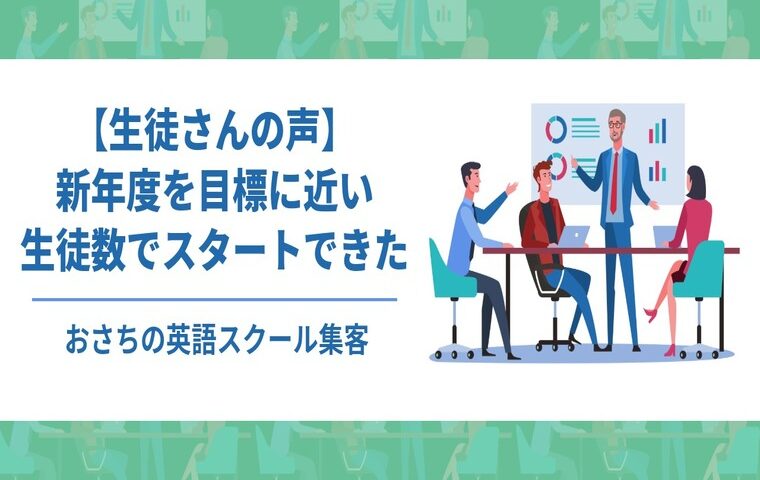 【生徒さんの声】
新年度を目標に近い
生徒数でスタートできた

おさちの英語スクール集客